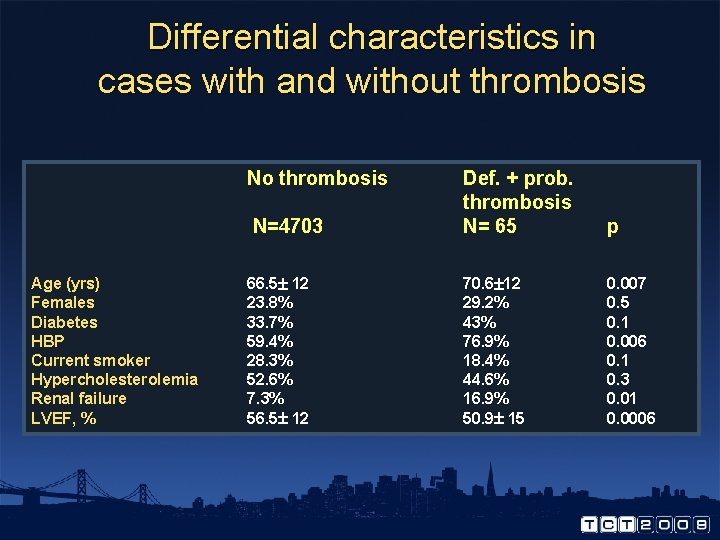 Differential characteristics in cases with and without thrombosis

| | No thrombosis N=4703 | Def. + prob. thrombosis N= 65 | p |
|---|---|---|---|
| Age (yrs) | 66.5± 12 | 70.6±12 | 0.007 |
| Females | 23.8% | 29.2% | 0.5 |
| Diabetes | 33.7% | 43% | 0.1 |
| HBP | 59.4% | 76.9% | 0.006 |
| Current smoker | 28.3% | 18.4% | 0.1 |
| Hypercholesterolemia | 52.6% | 44.6% | 0.3 |
| Renal failure | 7.3% | 16.9% | 0.01 |
| LVEF, % | 56.5± 12 | 50.9± 15 | 0.0006 |

TCT2008